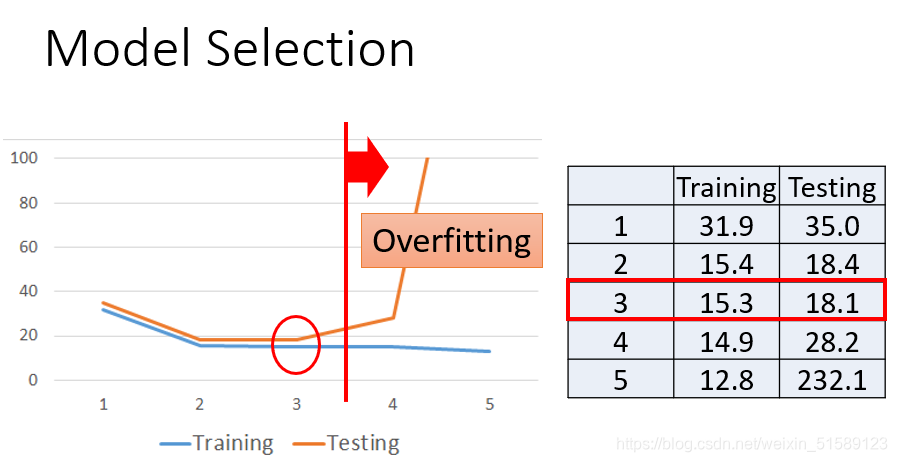 Model Selection

100
80
60
40
20
0
1 2 3 4 5

Overfitting

Training Testing

| | Training | Testing |
|---|---|---|
| 1 | 31.9 | 35.0 |
| 2 | 15.4 | 18.4 |
| 3 | 15.3 | 18.1 |
| 4 | 14.9 | 28.2 |
| 5 | 12.8 | 232.1 |

https://blog.csdn.net/weixin_51589123